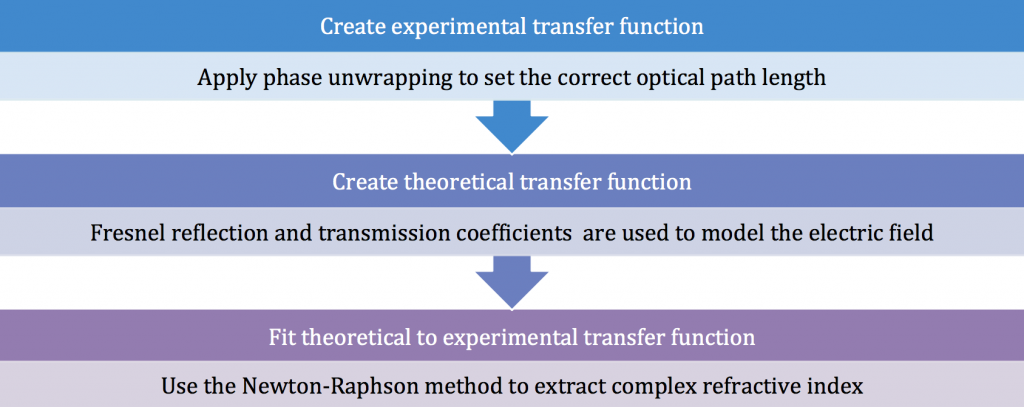 Create experimental transfer function

Apply phase unwrapping to set the correct optical path length

Create theoretical transfer function

Fresnel reflection and transmission coefficients  are used to model the electric field

Fit theoretical to experimental transfer function

Use the Newton-Raphson method to extract complex refractive index